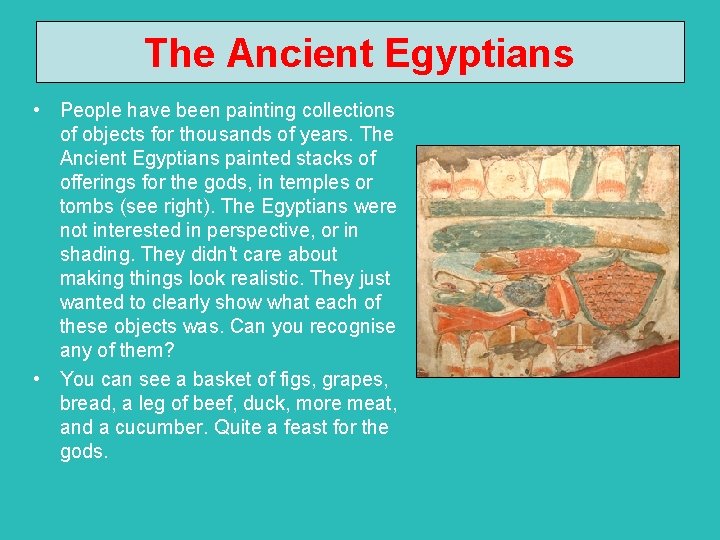 The Ancient Egyptians

• People have been painting collections of objects for thousands of years. The Ancient Egyptians painted stacks of offerings for the gods, in temples or tombs (see right). The Egyptians were not interested in perspective, or in shading. They didn't care about making things look realistic. They just wanted to clearly show what each of these objects was. Can you recognise any of them?

• You can see a basket of figs, grapes, bread, a leg of beef, duck, more meat, and a cucumber. Quite a feast for the gods.